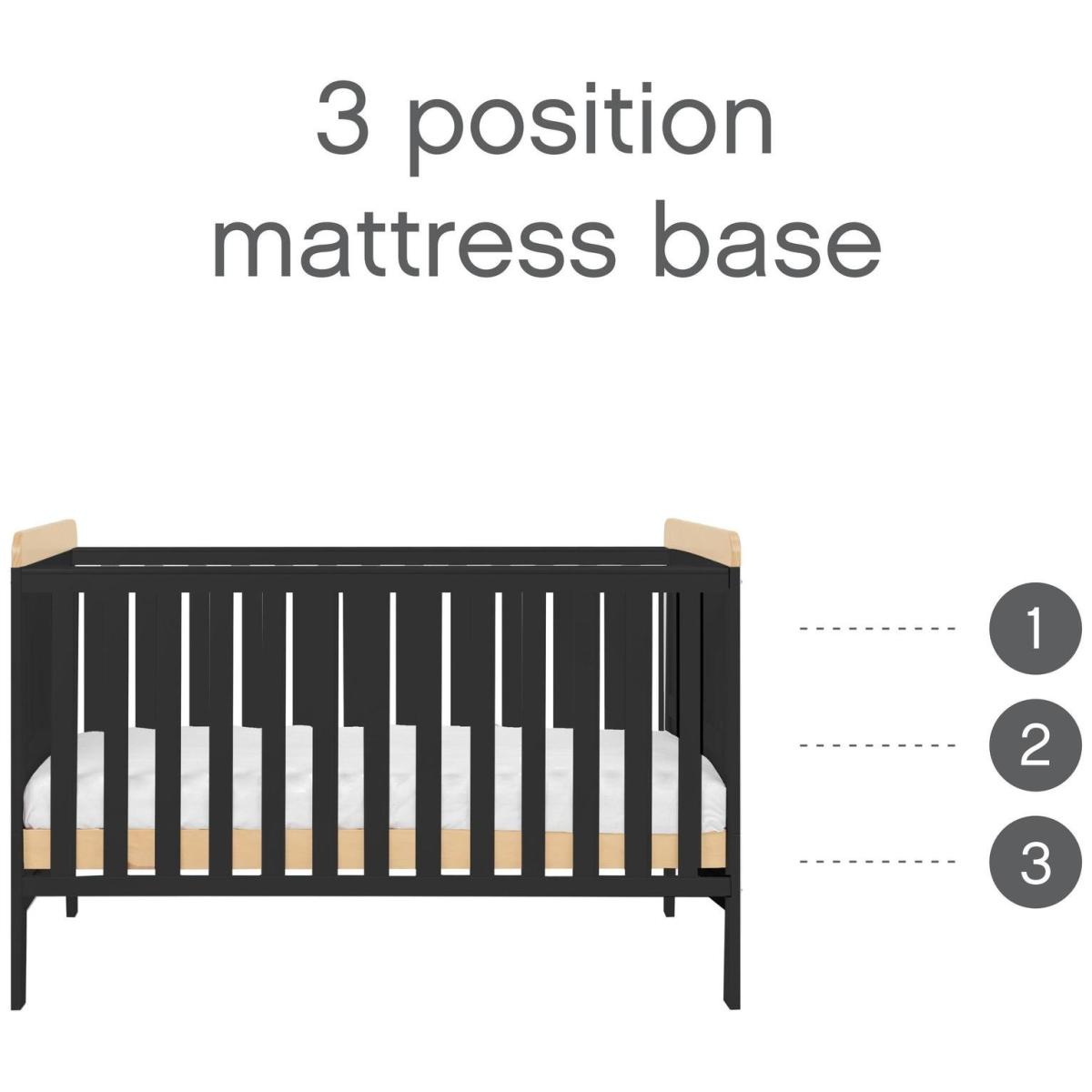 3 position mattress base

1

2

3